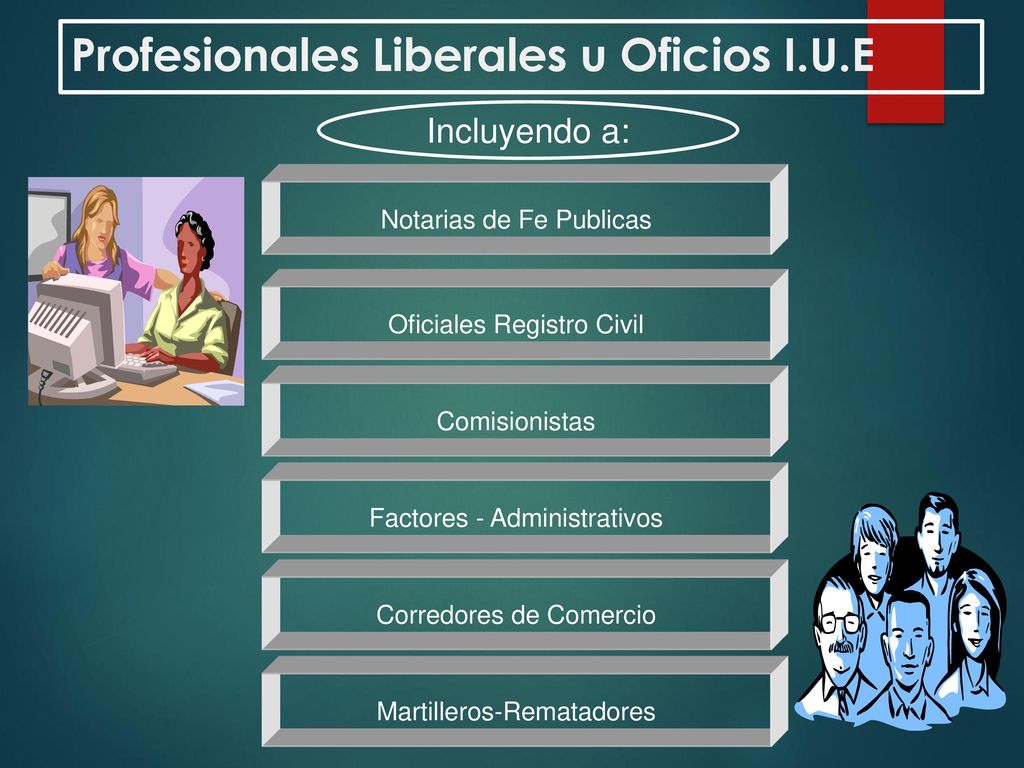 Profesionales Liberales u Oficios I.U.E

Incluyendo a:

Notarias de Fe Publicas

Oficiales Registro Civil

Comisionistas

Factores - Administrativos

Corredores de Comercio

Martilleros-Rematadores